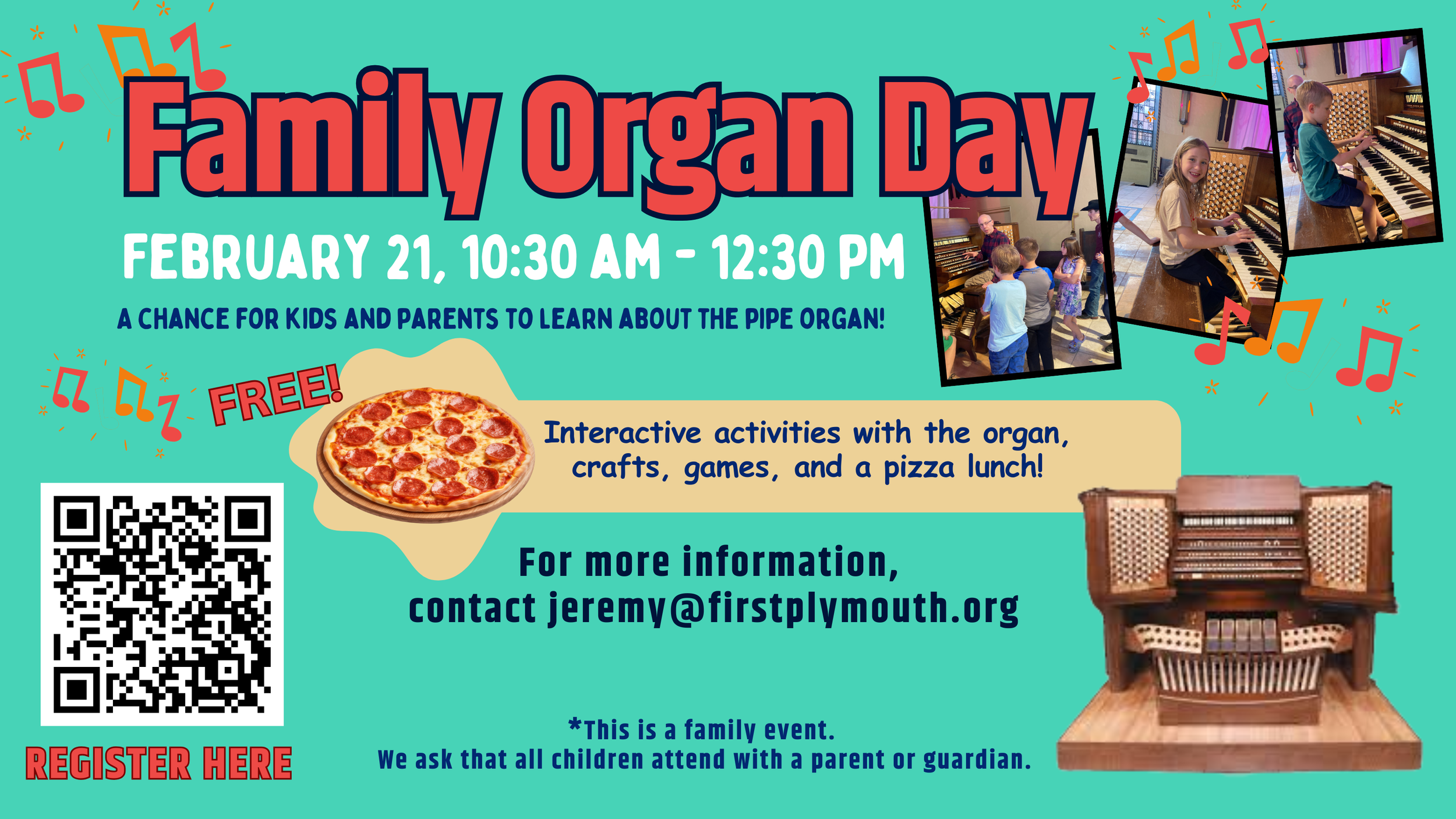 Family Organ Day

FEBRUARY 21, 10:30 AM - 12:30 PM

A CHANCE FOR KIDS AND PARENTS TO LEARN ABOUT THE PIPE ORGAN!

FREE!

Interactive activities with the organ, crafts, games, and a pizza lunch!

For more information, contact jeremy@firstplymouth.org

REGISTER HERE

*This is a family event.
We ask that all children attend with a parent or guardian.